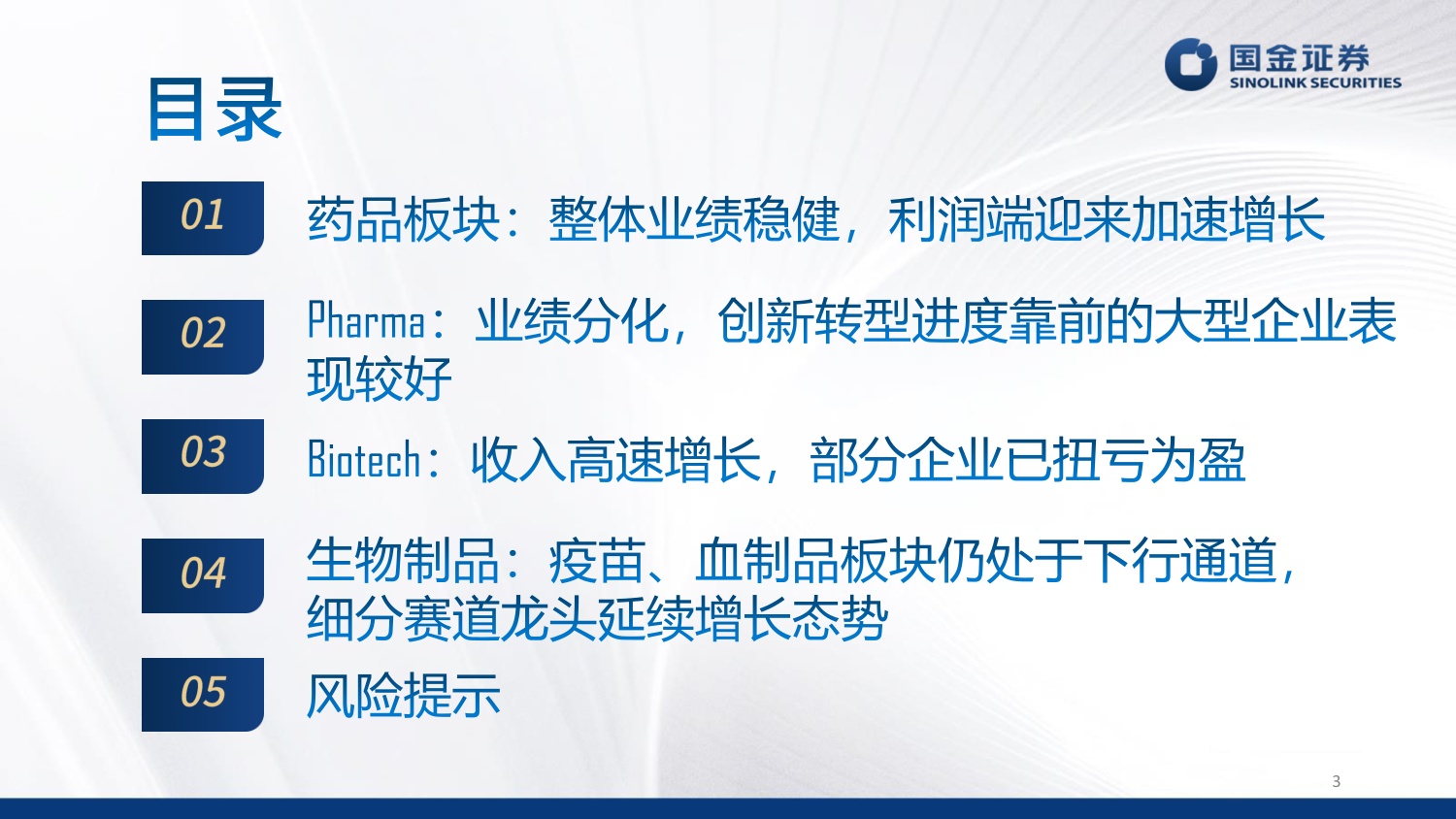 国金证券
SINOLINK SECURITIES

目录

01
药品板块：整体业绩稳健，利润端迎来加速增长

02
Pharma：业绩分化，创新转型进度靠前的大型企业表现较好

03
Biotech：收入高速增长，部分企业已扭亏为盈

04
生物制品：疫苗、血制品板块仍处于下行通道，细分赛道龙头延续增长态势

05
风险提示

3